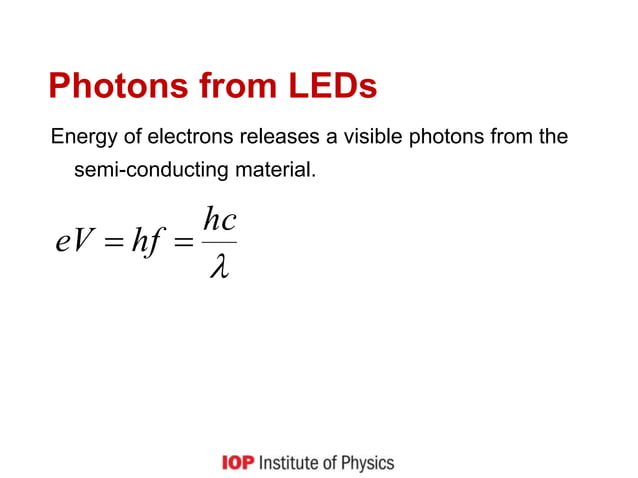 Photons from LEDs

Energy of electrons releases a visible photons from the semi-conducting material.

$eV = hf = \frac{hc}{\lambda}$

IOP Institute of Physics